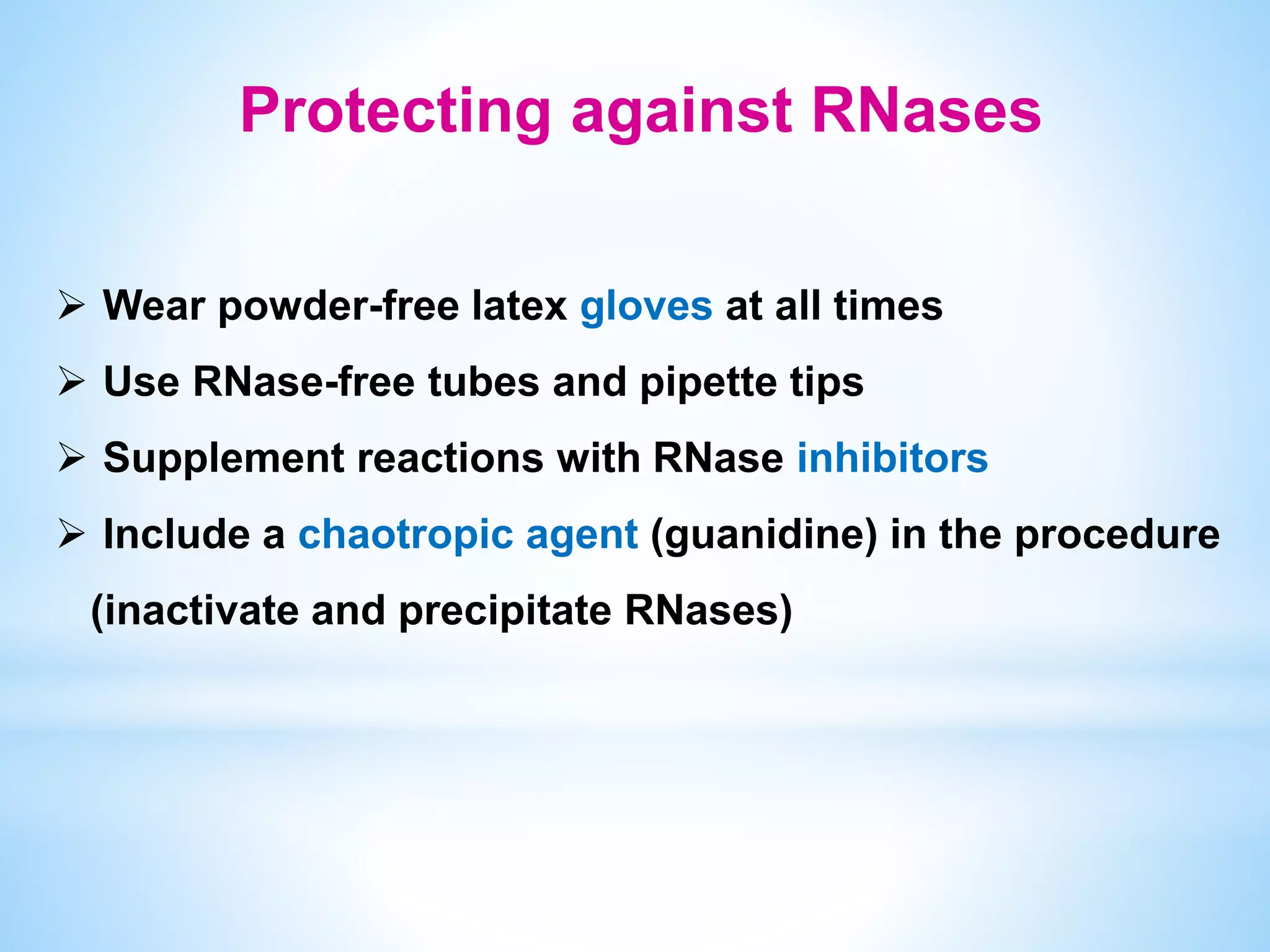 Protecting against RNases

➢ Wear powder-free latex gloves at all times

➢ Use RNase-free tubes and pipette tips

➢ Supplement reactions with RNase inhibitors

➢ Include a chaotropic agent (guanidine) in the procedure (inactivate and precipitate RNases)